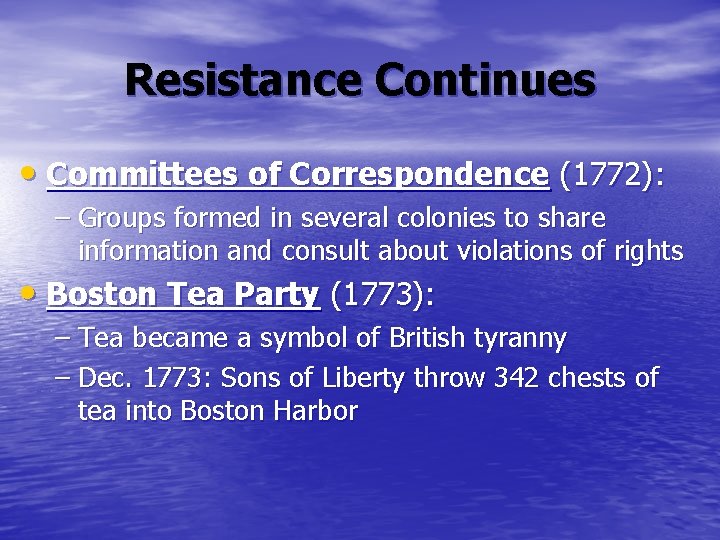 Resistance Continues

• Committees of Correspondence (1772):
– Groups formed in several colonies to share information and consult about violations of rights

• Boston Tea Party (1773):
– Tea became a symbol of British tyranny
– Dec. 1773: Sons of Liberty throw 342 chests of tea into Boston Harbor